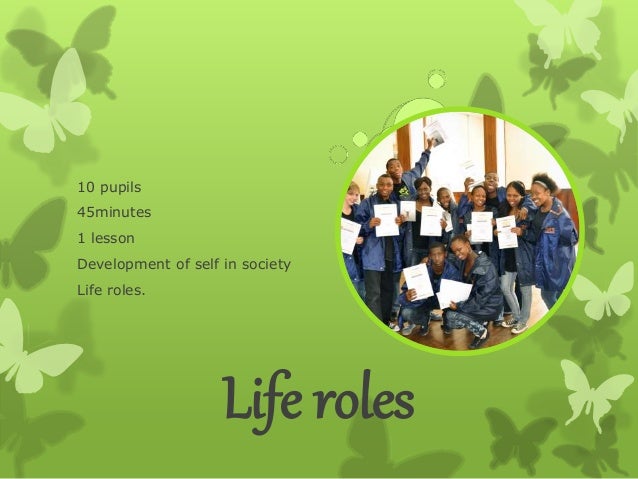 10 pupils
45minutes
1 lesson
Development of self in society
Life roles.

Life roles